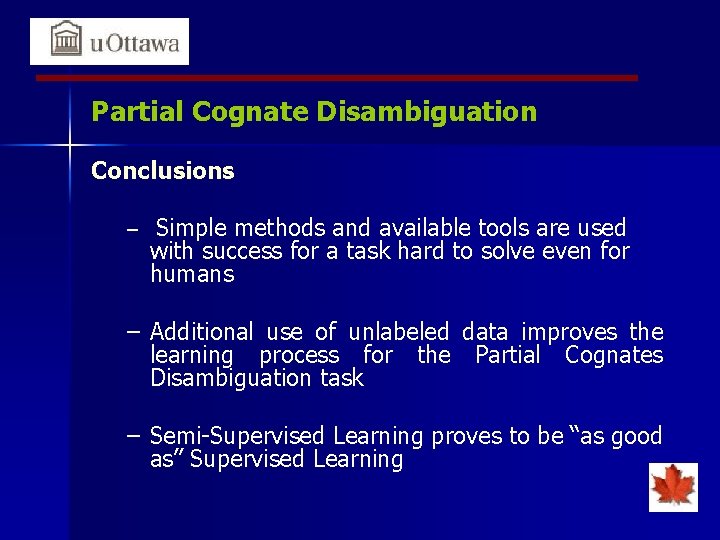 uOttawa

Partial Cognate Disambiguation

Conclusions

– Simple methods and available tools are used with success for a task hard to solve even for humans

– Additional use of unlabeled data improves the learning process for the Partial Cognates Disambiguation task

– Semi-Supervised Learning proves to be “as good as” Supervised Learning